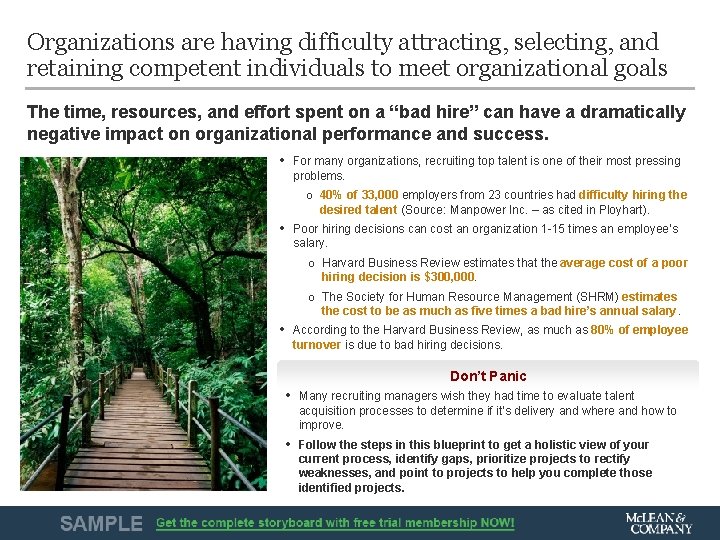 Organizations are having difficulty attracting, selecting, and retaining competent individuals to meet organizational goals

The time, resources, and effort spent on a "bad hire" can have a dramatically negative impact on organizational performance and success.

• For many organizations, recruiting top talent is one of their most pressing problems.
  o 40% of 33,000 employers from 23 countries had difficulty hiring the desired talent (Source: Manpower Inc. – as cited in Ployhart).
• Poor hiring decisions can cost an organization 1-15 times an employee's salary.
  o Harvard Business Review estimates that the average cost of a poor hiring decision is $300,000.
  o The Society for Human Resource Management (SHRM) estimates the cost to be as much as five times a bad hire's annual salary.
• According to the Harvard Business Review, as much as 80% of employee turnover is due to bad hiring decisions.

Don't Panic

• Many recruiting managers wish they had time to evaluate talent acquisition processes to determine if it's delivery and where and how to improve.
• Follow the steps in this blueprint to get a holistic view of your current process, identify gaps, prioritize projects to rectify weaknesses, and point to projects to help you complete those identified projects.

SAMPLE Get the complete storyboard with free trial membership NOW!

McLEAN & COMPANY